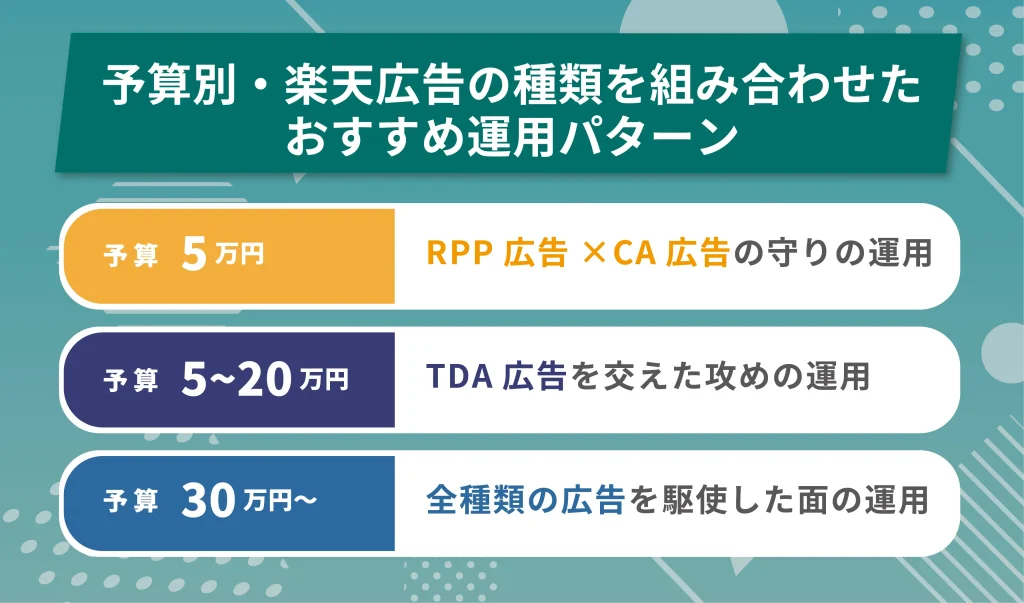 予算別・楽天広告の種類を組み合わせたおすすめ運用パターン

予算 5万円

RPP 広告 ×CA 広告の守りの運用

予算 5~20万円

TDA 広告を交えた攻めの運用

予算 30万円~

全種類の広告を駆使した面の運用